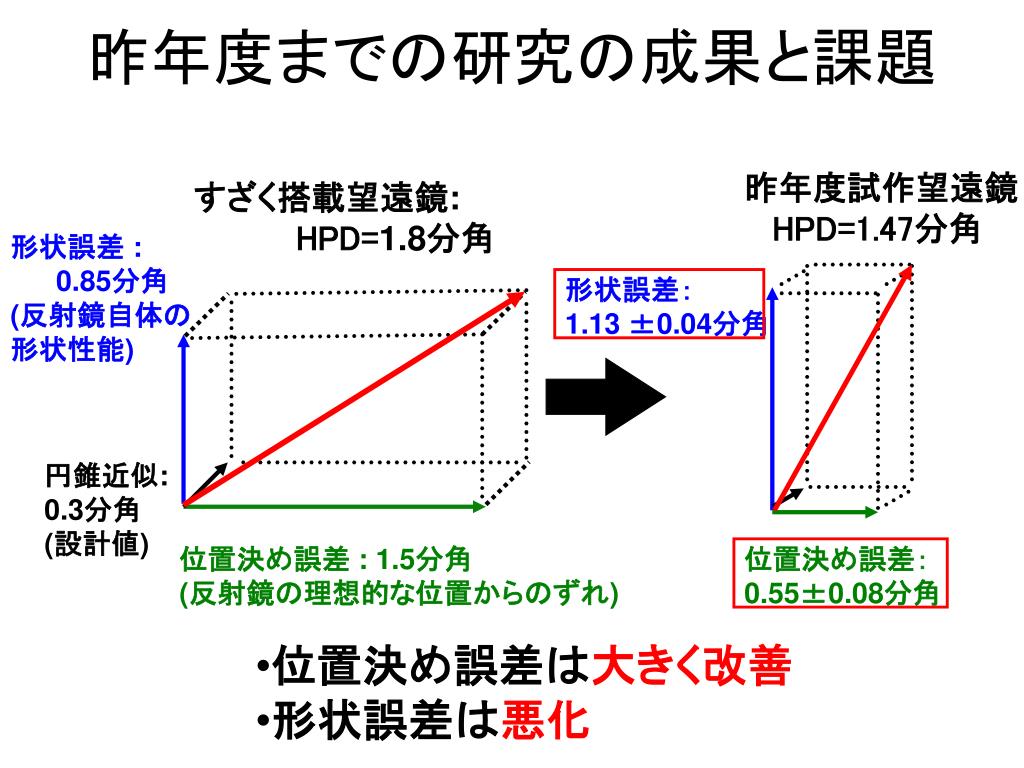 昨年度までの研究の成果と課題

すざく搭載望遠鏡:
HPD=1.8分角

形状誤差：
0.85分角
(反射鏡自体の形状性能)

円錐近似:
0.3分角
(設計値)

位置決め誤差：1.5分角
(反射鏡の理想的な位置からのずれ)

昨年度試作望遠鏡
HPD=1.47分角

形状誤差:
1.13 ±0.04分角

位置決め誤差:
0.55±0.08分角

•位置決め誤差は大きく改善
•形状誤差は悪化